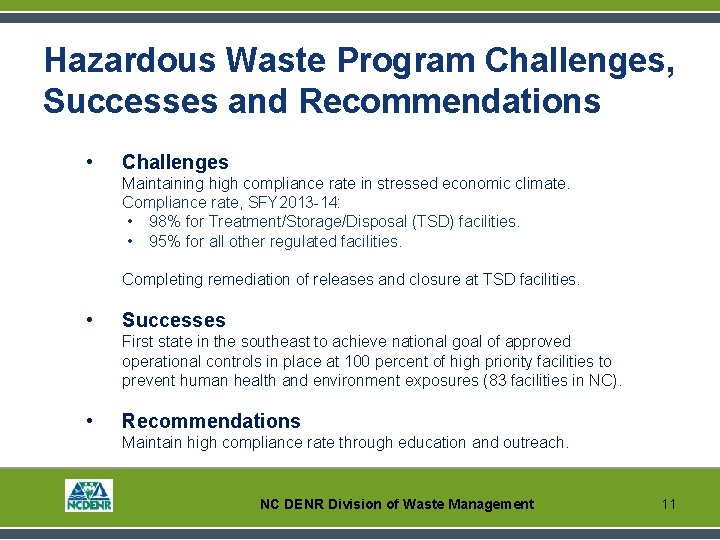 Hazardous Waste Program Challenges, Successes and Recommendations

• Challenges
Maintaining high compliance rate in stressed economic climate.
Compliance rate, SFY 2013-14:
• 98% for Treatment/Storage/Disposal (TSD) facilities.
• 95% for all other regulated facilities.

Completing remediation of releases and closure at TSD facilities.

• Successes
First state in the southeast to achieve national goal of approved operational controls in place at 100 percent of high priority facilities to prevent human health and environment exposures (83 facilities in NC).

• Recommendations
Maintain high compliance rate through education and outreach.

NCDENR

NC DENR Division of Waste Management

11